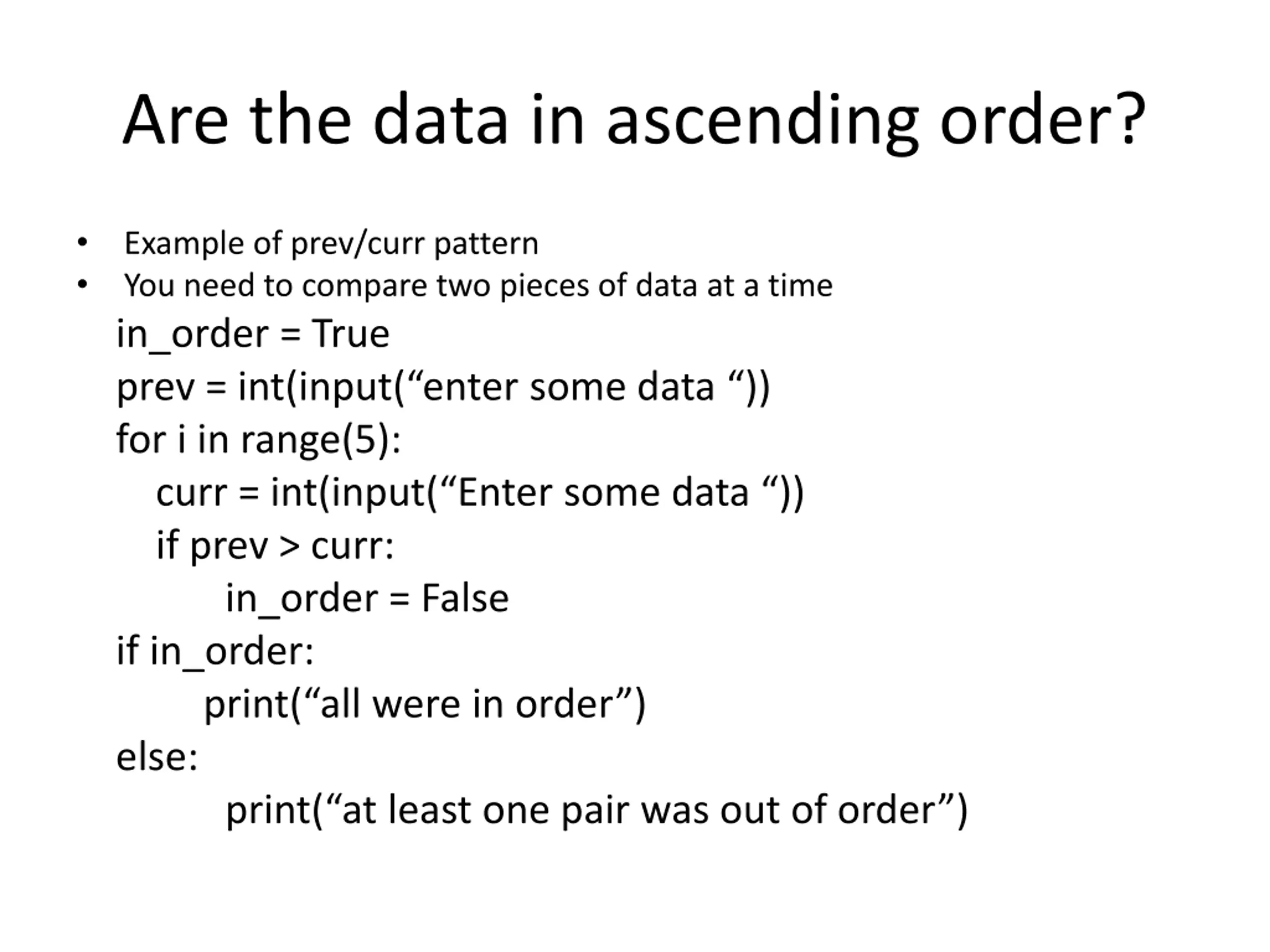 Are the data in ascending order?

• Example of prev/curr pattern
• You need to compare two pieces of data at a time

in_order = True
prev = int(input(“enter some data “))
for i in range(5):
    curr = int(input(“Enter some data “))
    if prev > curr:
        in_order = False
if in_order:
    print(“all were in order”)
else:
    print(“at least one pair was out of order”)